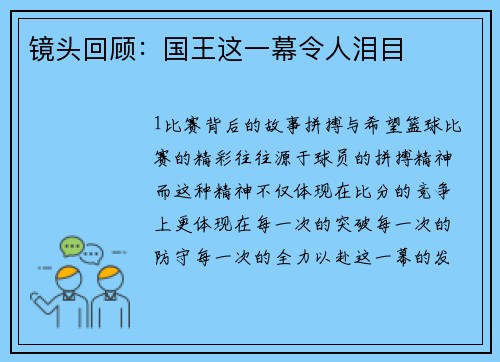 镜头回顾：国王这一幕令人泪目

1比赛背后的故事拼搏与希望篮球比赛的精彩往往源于球员的拼搏精神而这种精神不仅体现在比分的竞争上更体现在每一次的突破每一次的防守每一次的全力以赴这一幕的发